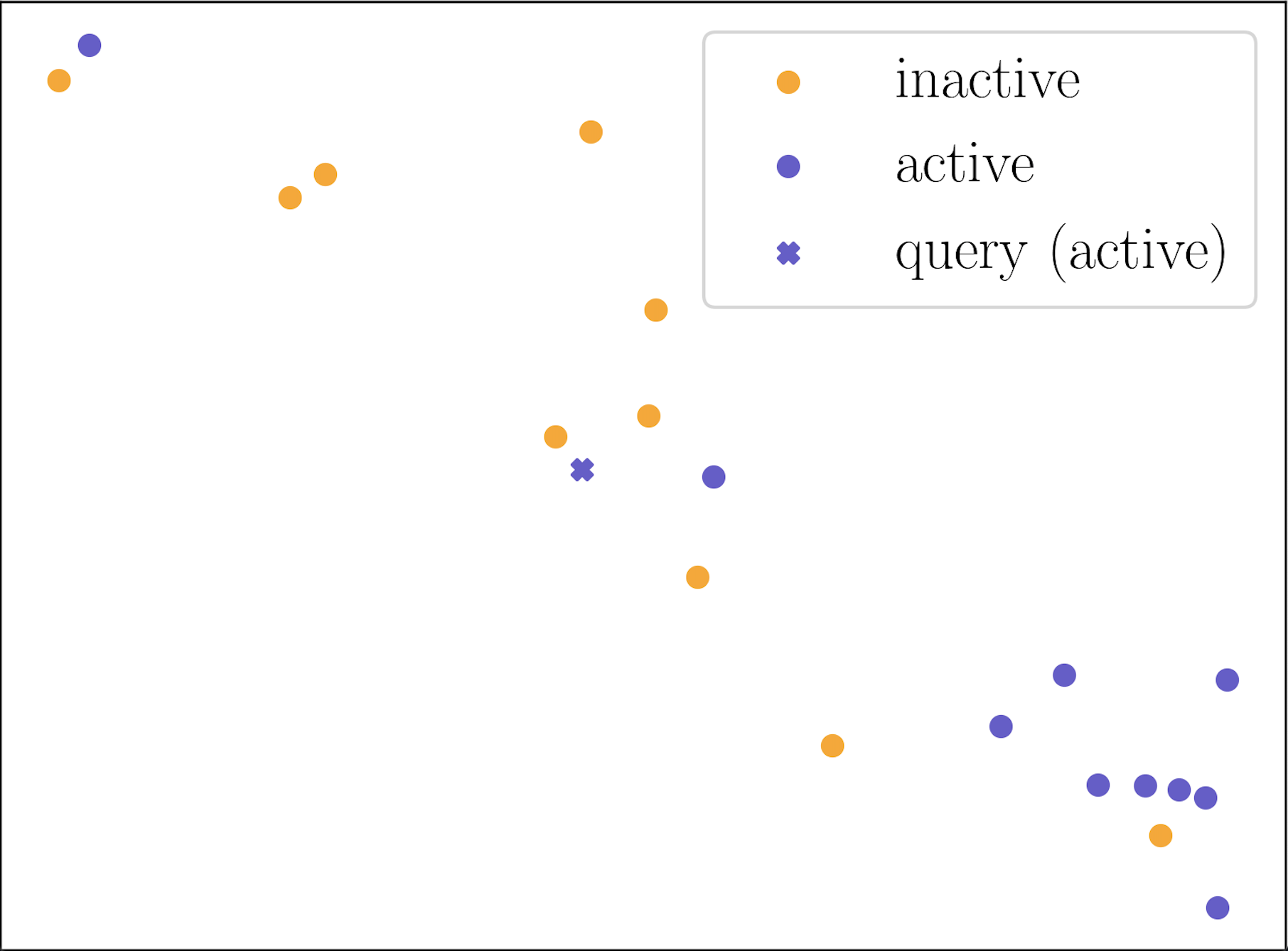 inactive
active
query (active)